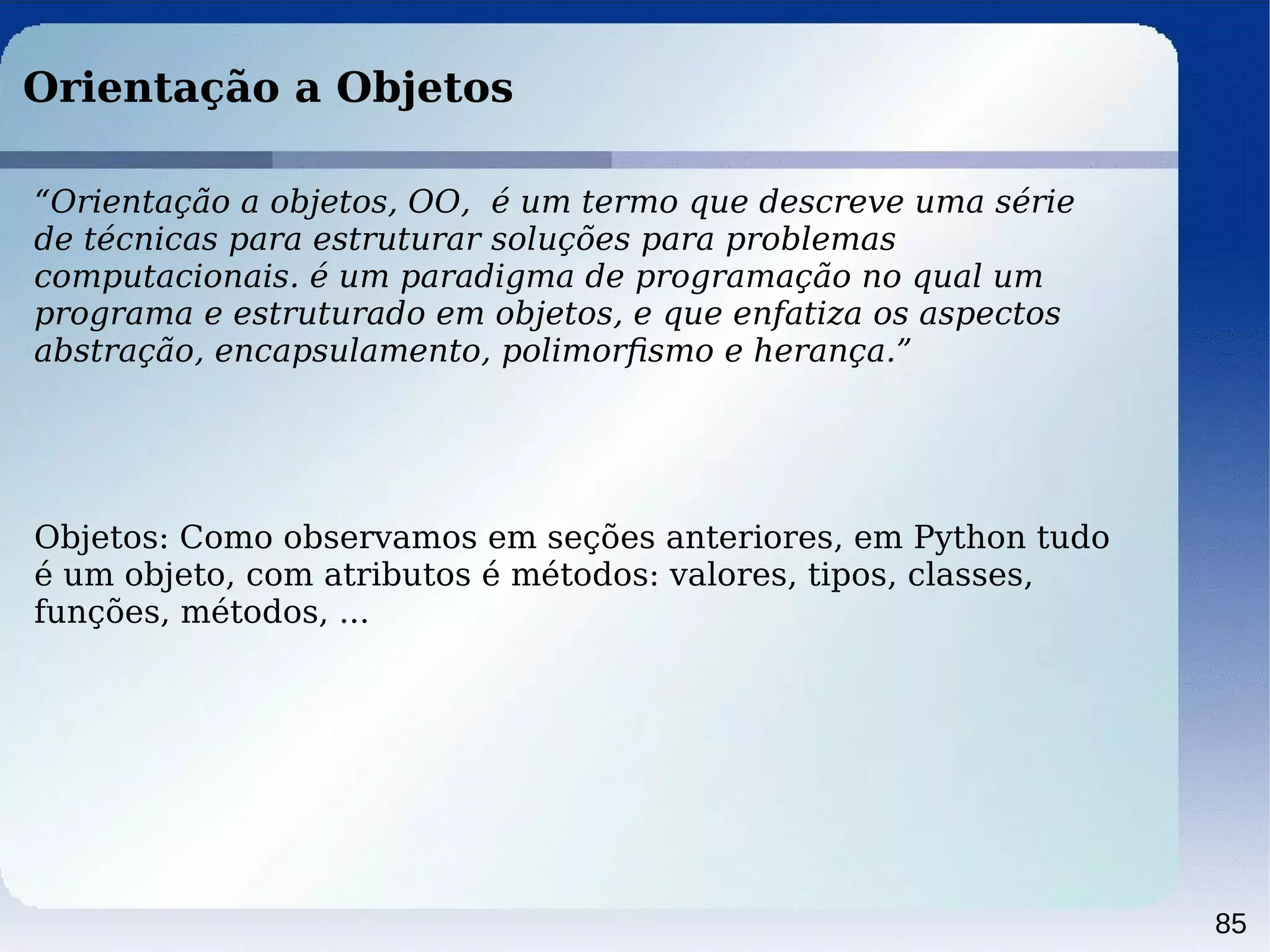 Orientação a Objetos

“Orientação a objetos, OO, é um termo que descreve uma série de técnicas para estruturar soluções para problemas computacionais. é um paradigma de programação no qual um programa e estruturado em objetos, e que enfatiza os aspectos abstração, encapsulamento, polimorfismo e herança.”

Objetos: Como observamos em seções anteriores, em Python tudo é um objeto, com atributos é métodos: valores, tipos, classes, funções, métodos, ...

85